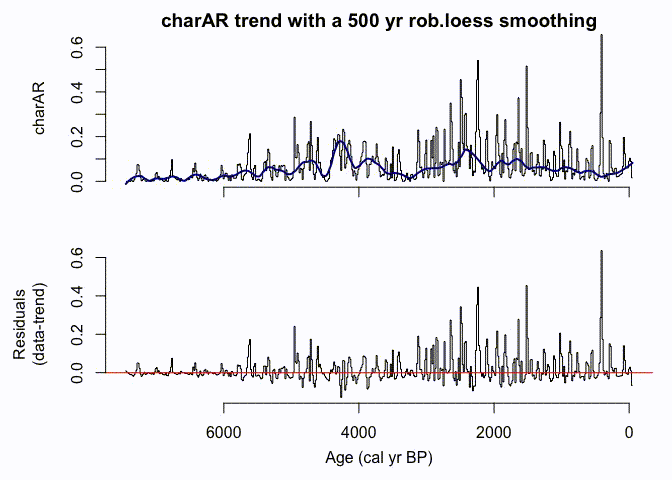 charAR trend with a 500 yr rob.loess smoothing

charAR

0.0
0.2
0.4
0.6

Residuals
(data-trend)

0.0
0.2
0.4
0.6

6000
4000
2000
0

Age (cal yr BP)